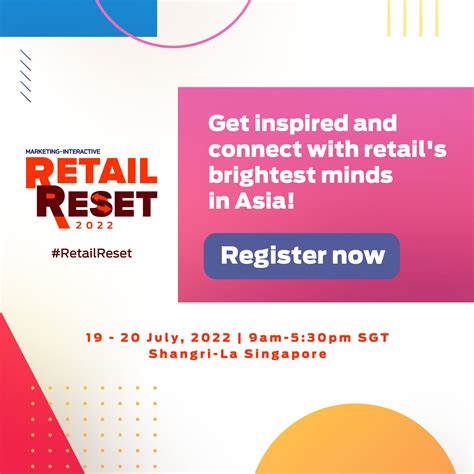 MARKETING-INTERACTIVE
RETAIL
RESET
2022

#RetailReset

Get inspired and connect with retail's brightest minds in Asia!

Register now

19 - 20 July, 2022 | 9am-5:30pm SGT
Shangri-La Singapore